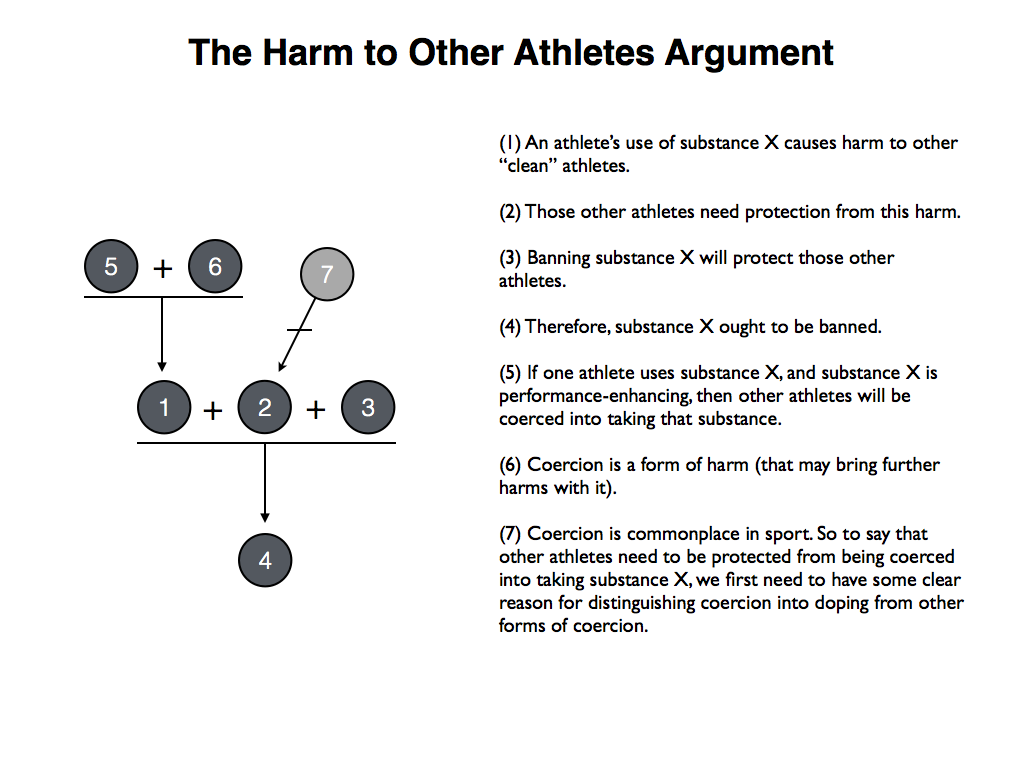 The Harm to Other Athletes Argument

5 + 6

7

1 + 2 + 3

4

(1) An athlete's use of substance X causes harm to other "clean" athletes.

(2) Those other athletes need protection from this harm.

(3) Banning substance X will protect those other athletes.

(4) Therefore, substance X ought to be banned.

(5) If one athlete uses substance X, and substance X is performance-enhancing, then other athletes will be coerced into taking that substance.

(6) Coercion is a form of harm (that may bring further harms with it).

(7) Coercion is commonplace in sport. So to say that other athletes need to be protected from being coerced into taking substance X, we first need to have some clear reason for distinguishing coercion into doping from other forms of coercion.